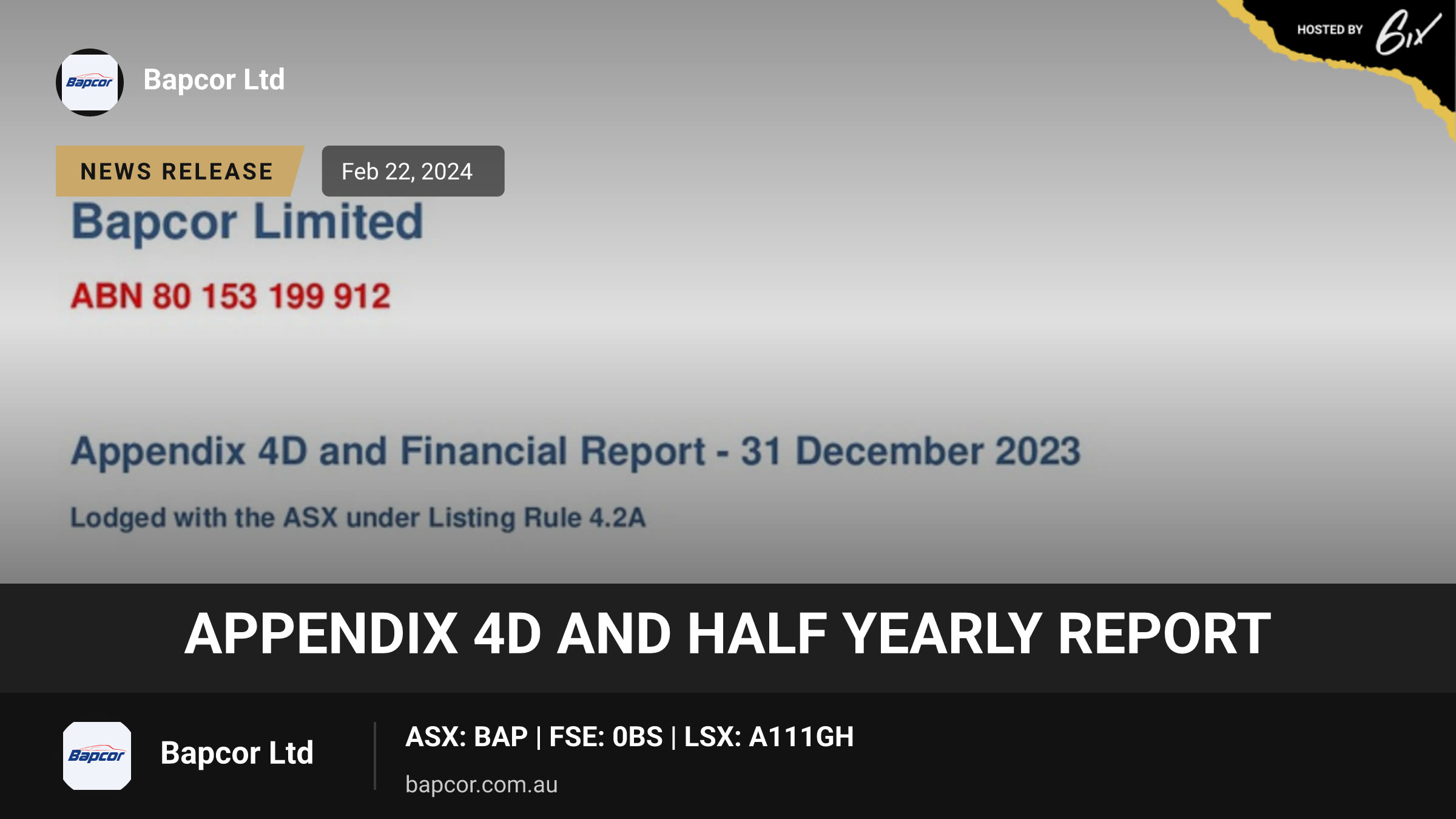 HOSTED BY 6ix

Bapcor

Bapcor Ltd

NEWS RELEASE

Feb 22, 2024

Bapcor Limited

ABN 80 153 199 912

Appendix 4D and Financial Report - 31 December 2023

Lodged with the ASX under Listing Rule 4.2A

APPENDIX 4D AND HALF YEARLY REPORT

Bapcor

Bapcor Ltd

ASX: BAP | FSE: 0BS | LSX: A111GH

bapcor.com.au